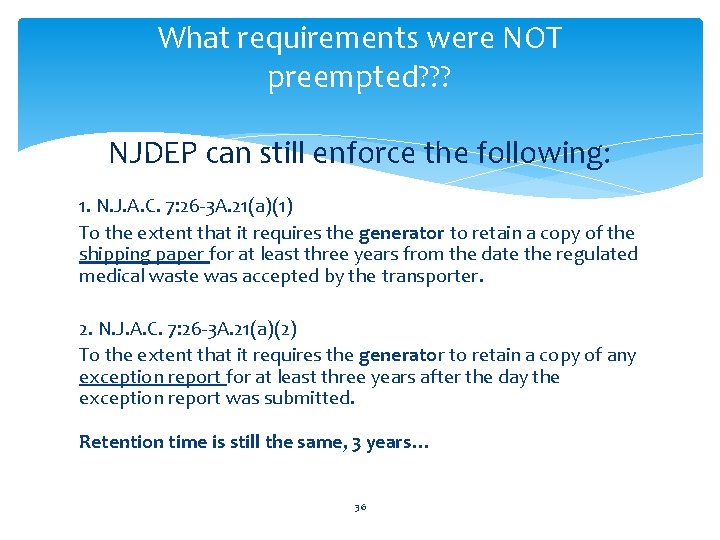 What requirements were NOT preempted???

NJDEP can still enforce the following:

1. N.J.A.C. 7:26-3A.21(a)(1)
To the extent that it requires the generator to retain a copy of the shipping paper for at least three years from the date the regulated medical waste was accepted by the transporter.

2. N.J.A.C. 7:26-3A.21(a)(2)
To the extent that it requires the generator to retain a copy of any exception report for at least three years after the day the exception report was submitted.

Retention time is still the same, 3 years…

36